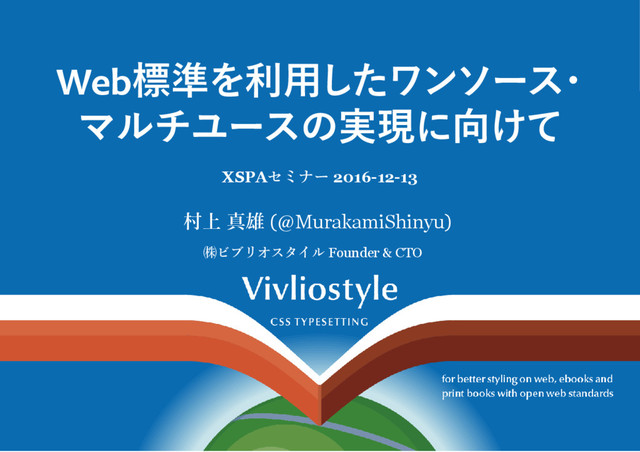 Web標準を利用したワンソース・マルチユースの実現に向けて

XSPAセミナー 2016-12-13

村上 真雄 (@MurakamiShinyu)

㈱ビブリオスタイル Founder & CTO

Vivliostyle

CSS TYPESETTING

for better styling on web, ebooks and print books with open web standards